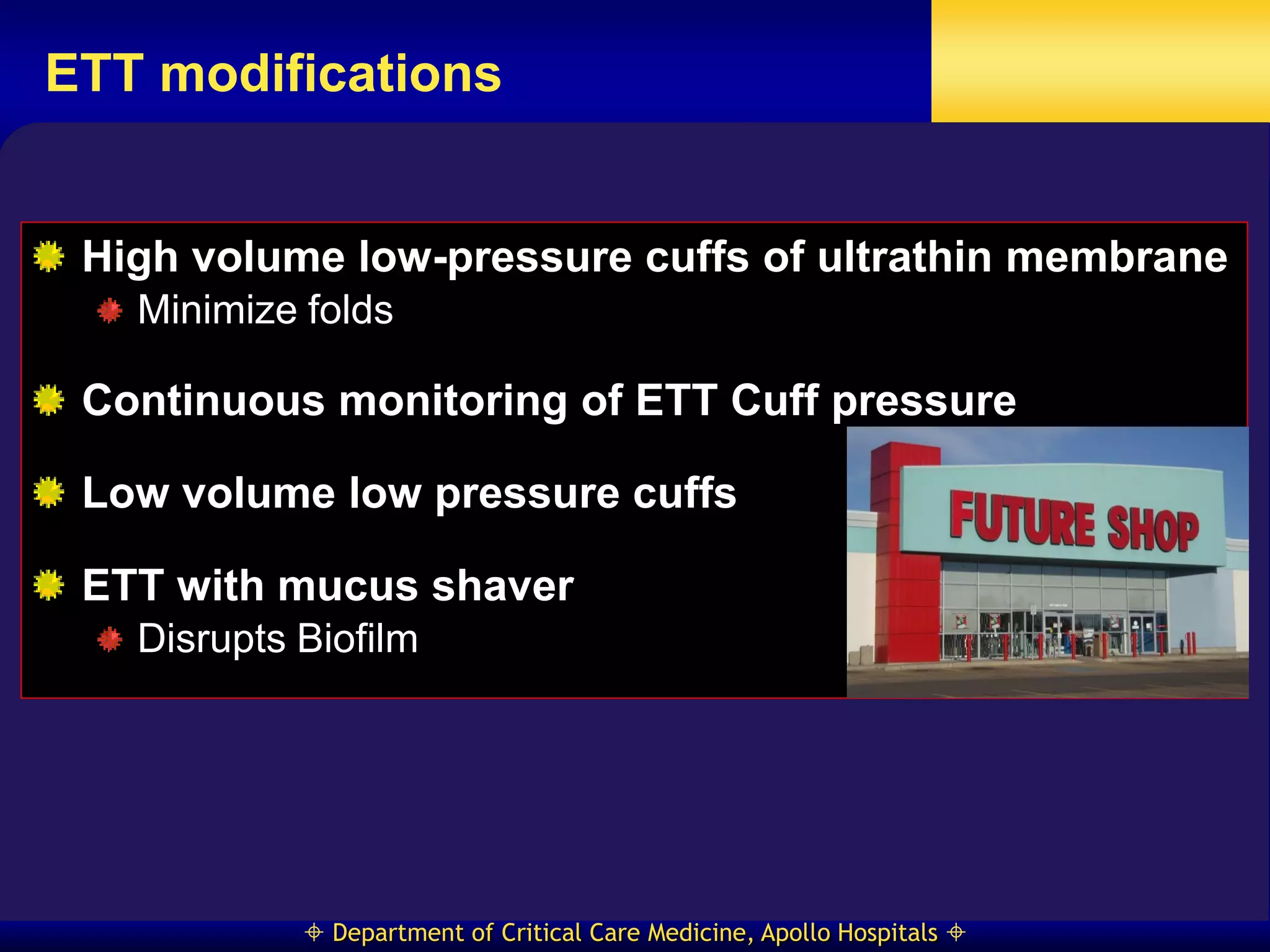 ETT modifications

High volume low-pressure cuffs of ultrathin membrane

Minimize folds

Continuous monitoring of ETT Cuff pressure

Low volume low pressure cuffs

ETT with mucus shaver

Disrupts Biofilm

FUTURE SHOP

⌖ Department of Critical Care Medicine, Apollo Hospitals ⌖